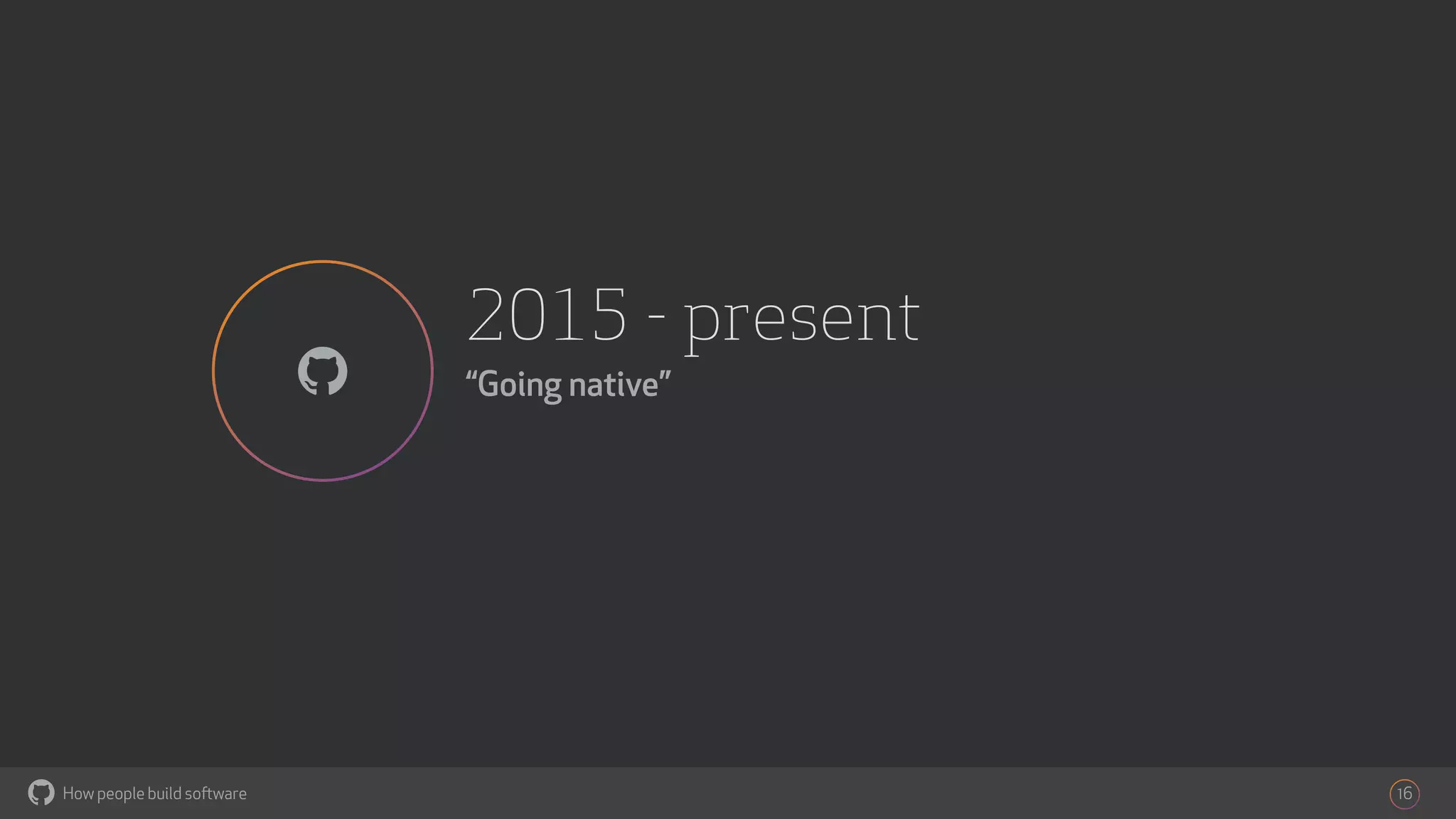 2015 - present

“Going native”

How people build software

16